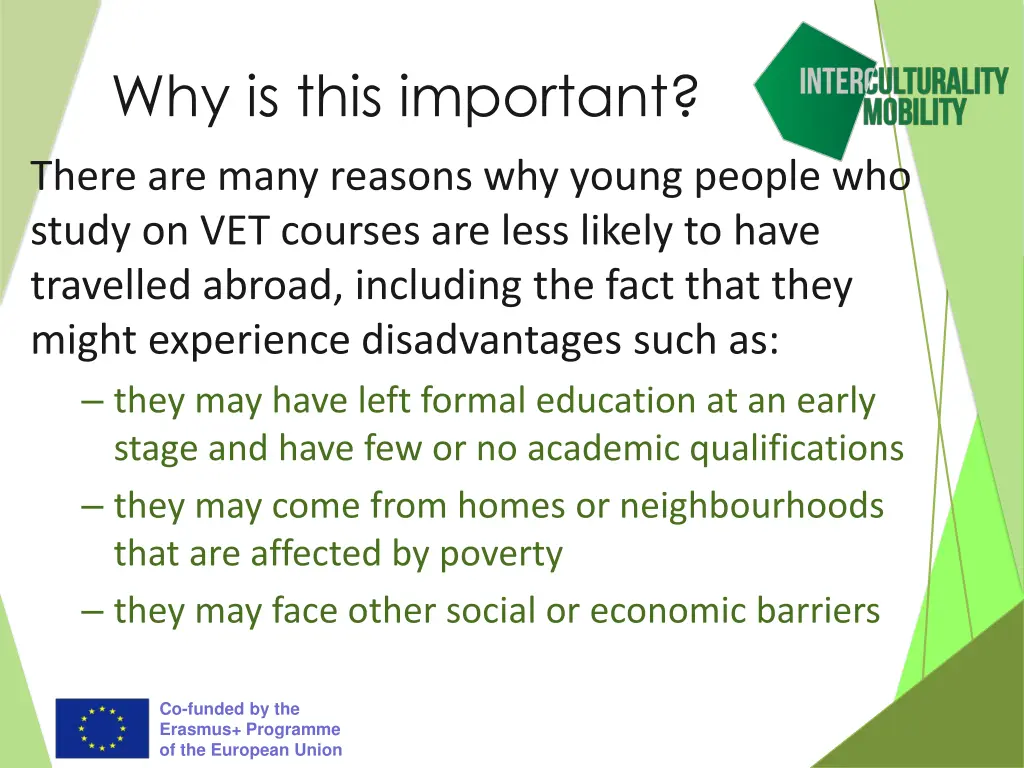 Why is this important?

INTERCULTURALITY MOBILITY

There are many reasons why young people who study on VET courses are less likely to have travelled abroad, including the fact that they might experience disadvantages such as:

– they may have left formal education at an early stage and have few or no academic qualifications

– they may come from homes or neighbourhoods that are affected by poverty

– they may face other social or economic barriers

Co-funded by the Erasmus+ Programme of the European Union